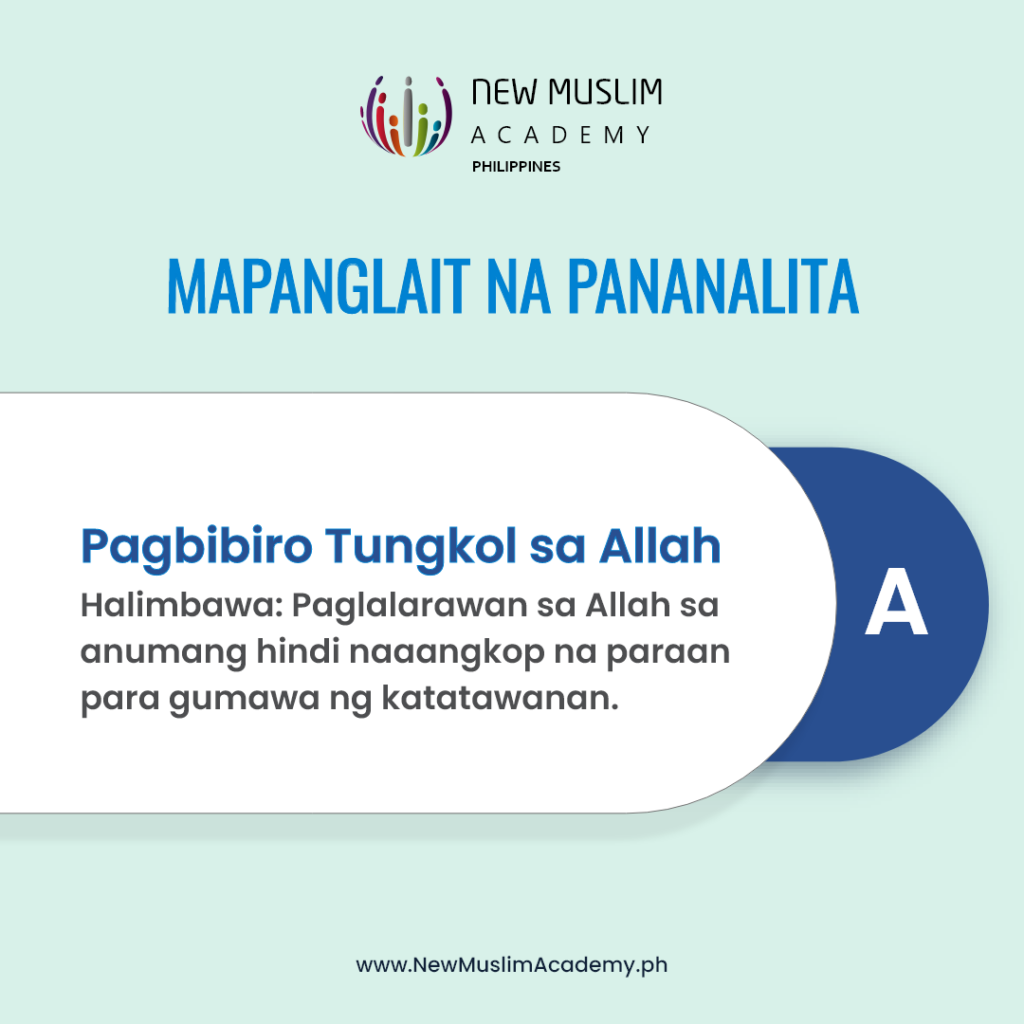 NEW MUSLIM
ACADEMY
PHILIPPINES

MAPANGLAIT NA PANANALITA

Pagbibiro Tungkol sa Allah

Halimbawa: Paglalarawan sa Allah sa anumang hindi naaangkop na paraan para gumawa ng katatawanan.

A

www.NewMuslimAcademy.ph